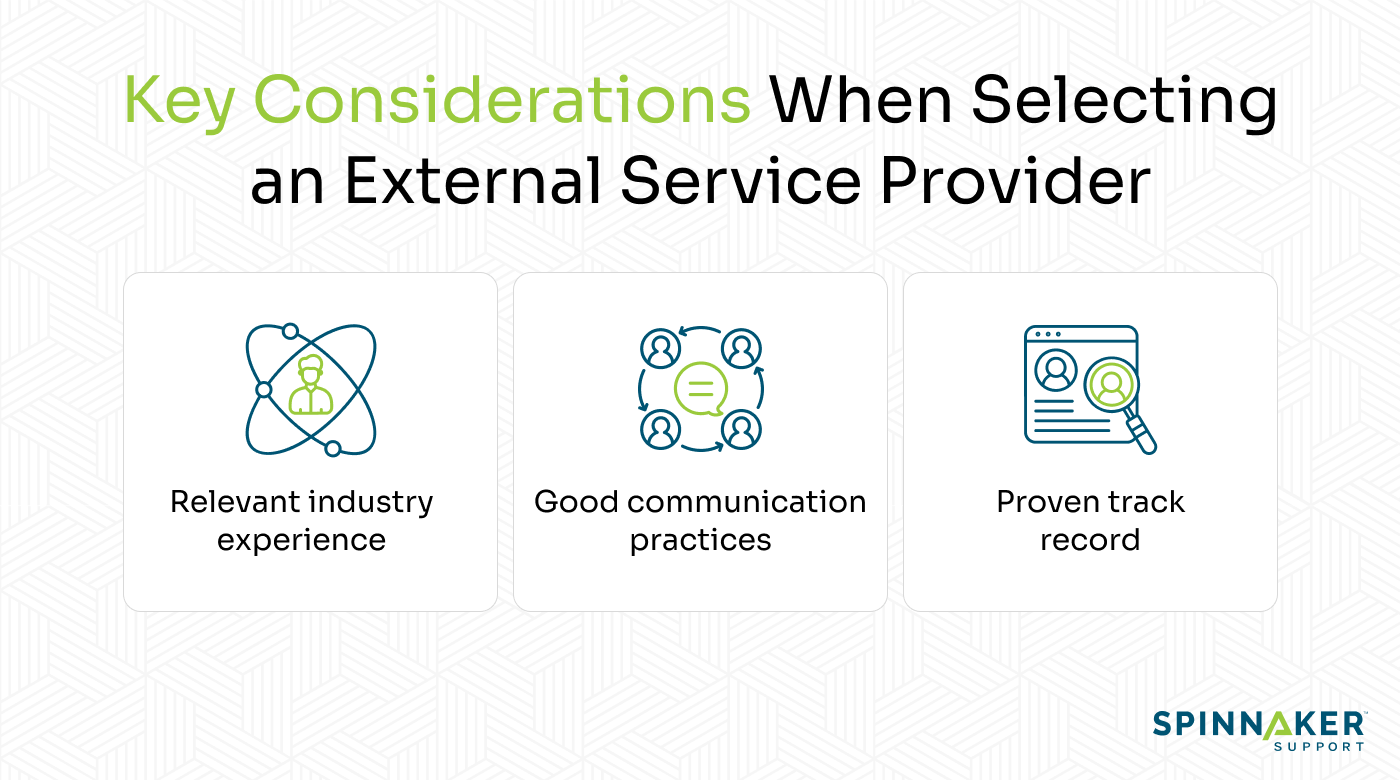 Key Considerations When Selecting an External Service Provider

Relevant industry experience

Good communication practices

Proven track record

SPINNAKER™
SUPPORT